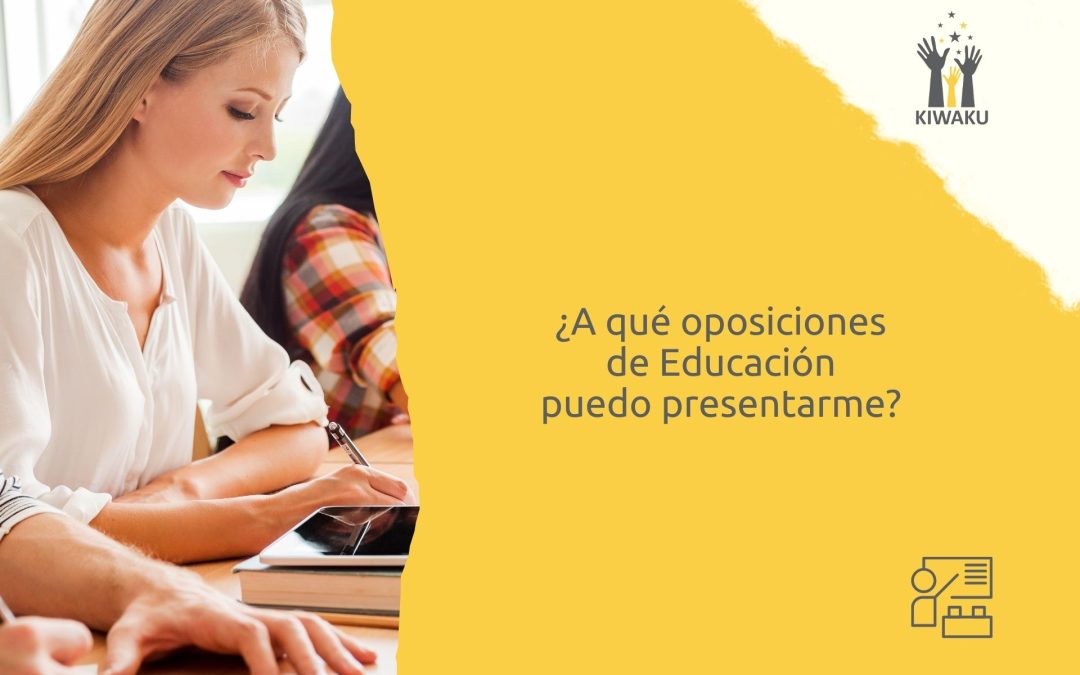 KIWAKU

¿A qué oposiciones de Educación puedo presentarme?